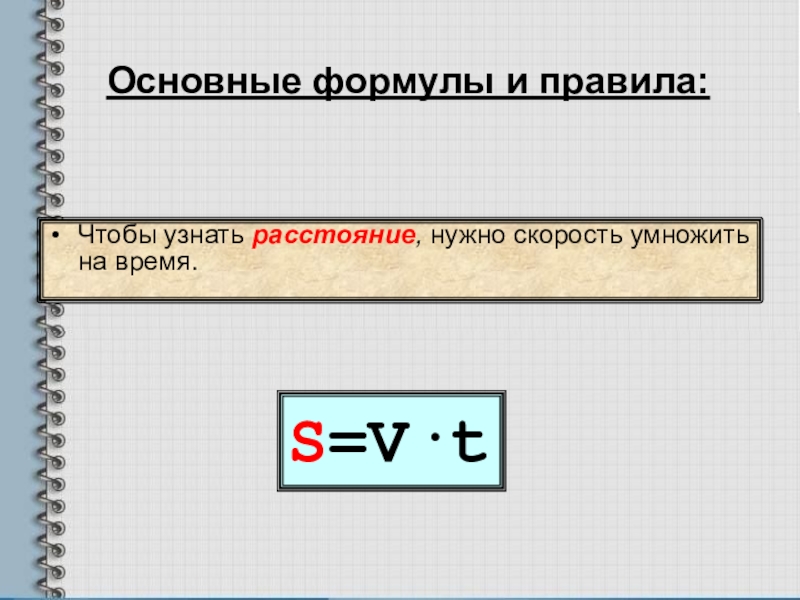 Основные формулы и правила:

• Чтобы узнать расстояние, нужно скорость умножить на время.

$S=V \cdot t$